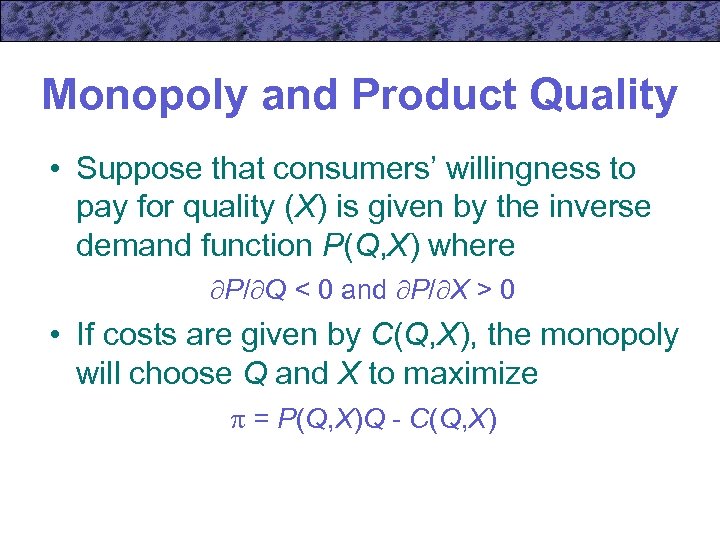 Monopoly and Product Quality

• Suppose that consumers' willingness to pay for quality ($X$) is given by the inverse demand function $P(Q,X)$ where

$\partial P/\partial Q < 0$ and $\partial P/\partial X > 0$

• If costs are given by $C(Q,X)$, the monopoly will choose $Q$ and $X$ to maximize

$\pi = P(Q,X)Q - C(Q,X)$